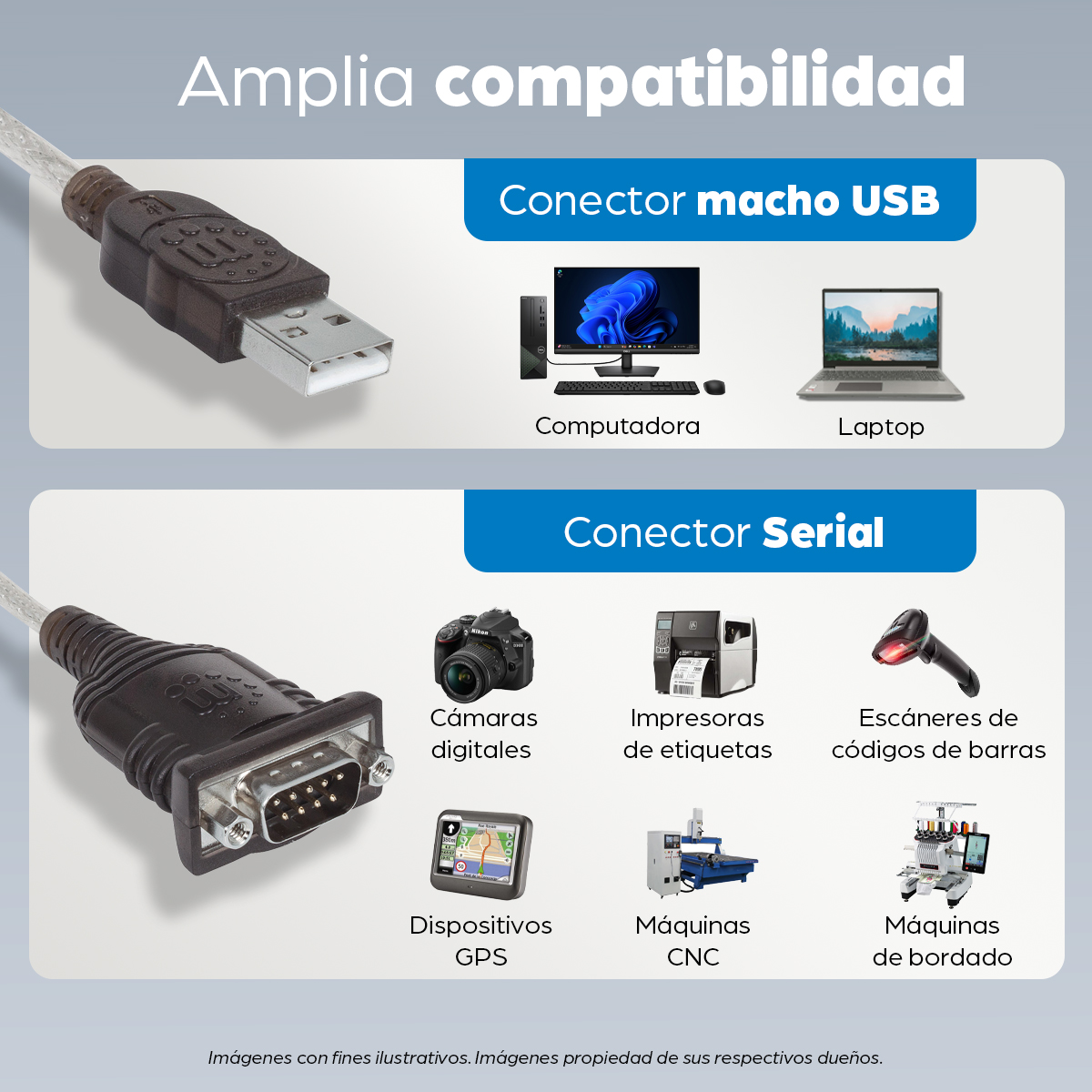 Amplia compatibilidad

Conector macho USB

Computadora

Laptop

Conector Serial

Cámaras digitales

Impresoras de etiquetas

Escáneres de códigos de barras

Dispositivos GPS

Máquinas CNC

Máquinas de bordado

Imágenes con fines ilustrativos. Imágenes propiedad de sus respectivos dueños.